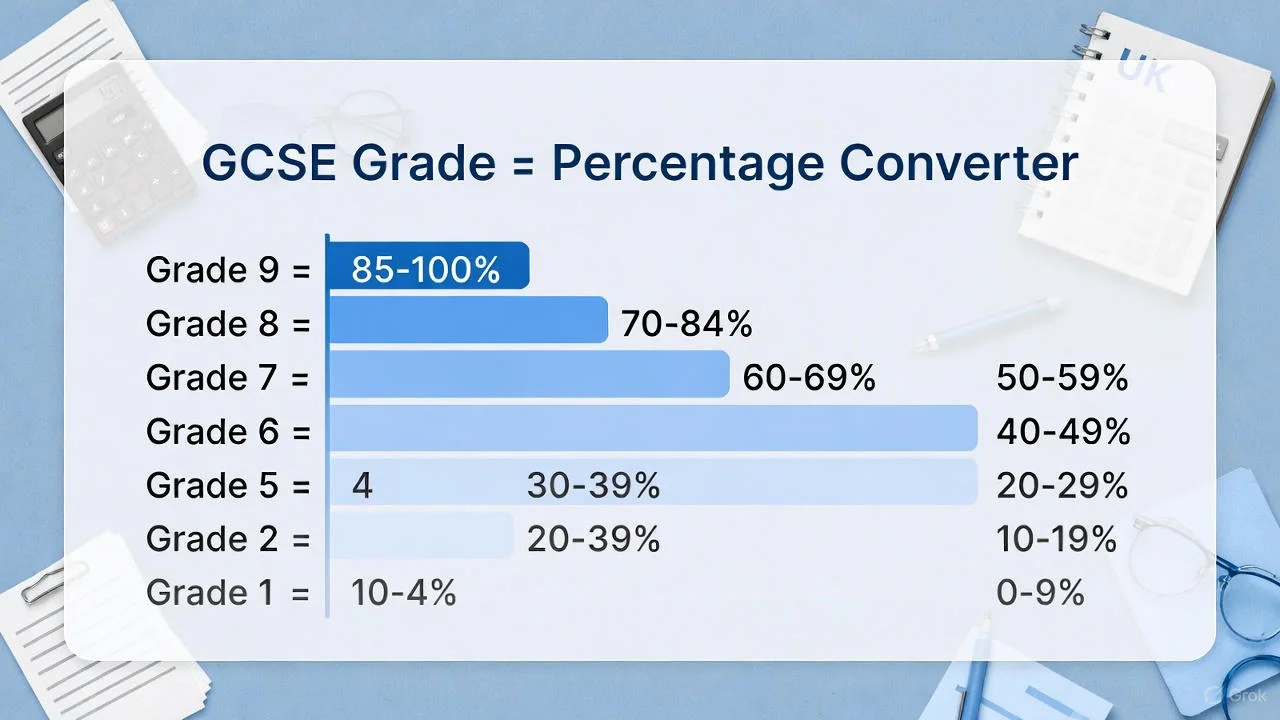 UK

GCSE Grade = Percentage Converter

Grade 9 = 85-100%
Grade 8 = 70-84%
Grade 7 = 60-69% 50-59%
Grade 6 = 40-49%
Grade 5 = 4 30-39% 20-29%
Grade 2 = 20-39% 10-19%
Grade 1 = 10-4% 0-9%

Grok